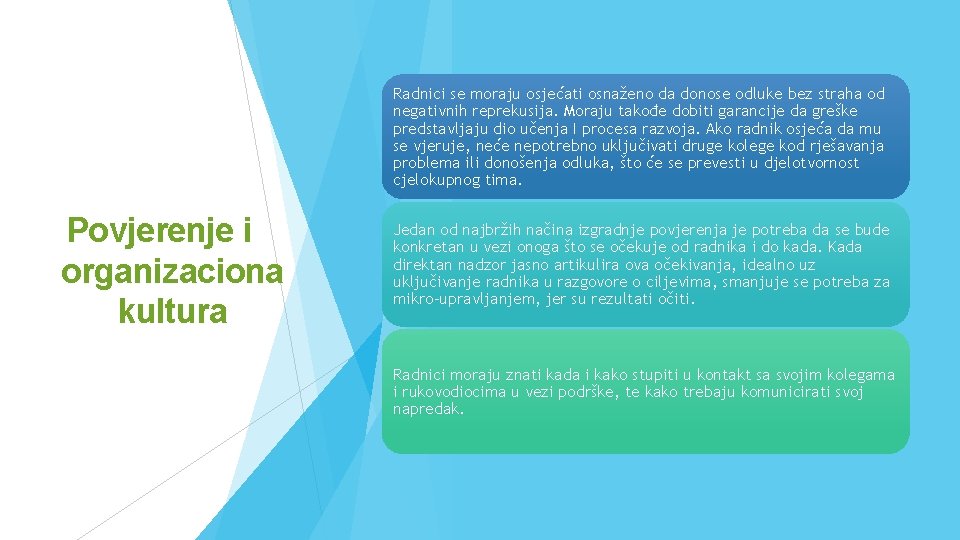 Povjerenje i organizaciona kultura

Radnici se moraju osjećati osnaženo da donose odluke bez straha od negativnih reprekusija. Moraju takođe dobiti garancije da greške predstavljaju dio učenja I procesa razvoja. Ako radnik osjeća da mu se vjeruje, neće nepotrebno uključivati druge kolege kod rješavanja problema ili donošenja odluka, što će se prevesti u djelotvornost cjelokupnog tima.

Jedan od najbržih načina izgradnje povjerenja je potreba da se bude konkretan u vezi onoga što se očekuje od radnika i do kada. Kada direktan nadzor jasno artikulira ova očekivanja, idealno uz uključivanje radnika u razgovore o ciljevima, smanjuje se potreba za mikro-upravljanjem, jer su rezultati očiti.

Radnici moraju znati kada i kako stupiti u kontakt sa svojim kolegama i rukovodiocima u vezi podrške, te kako trebaju komunicirati svoj napredak.